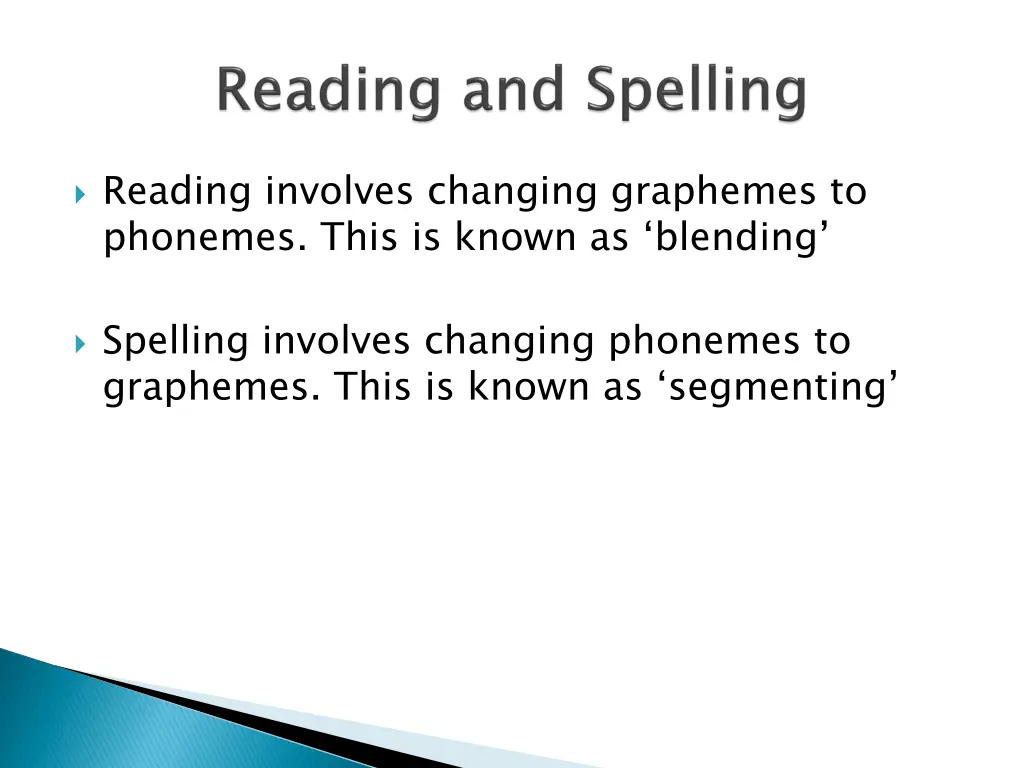 Reading and Spelling

Reading involves changing graphemes to phonemes. This is known as ‘blending’

Spelling involves changing phonemes to graphemes. This is known as ‘segmenting’